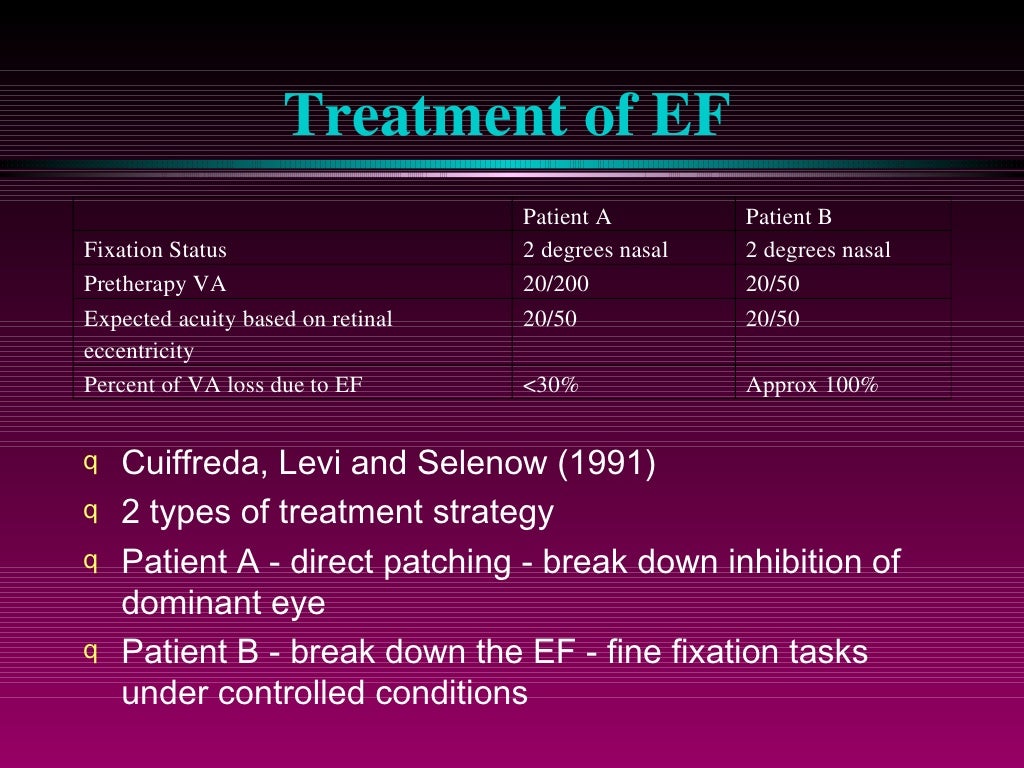 Treatment of EF

| | Patient A | Patient B |
|---|---|---|
| Fixation Status | 2 degrees nasal | 2 degrees nasal |
| Pretherapy VA | 20/200 | 20/50 |
| Expected acuity based on retinal eccentricity | 20/50 | 20/50 |
| Percent of VA loss due to EF | <30% | Approx 100% |

q Cuiffreda, Levi and Selenow (1991)
q 2 types of treatment strategy
q Patient A - direct patching - break down inhibition of dominant eye
q Patient B - break down the EF - fine fixation tasks under controlled conditions